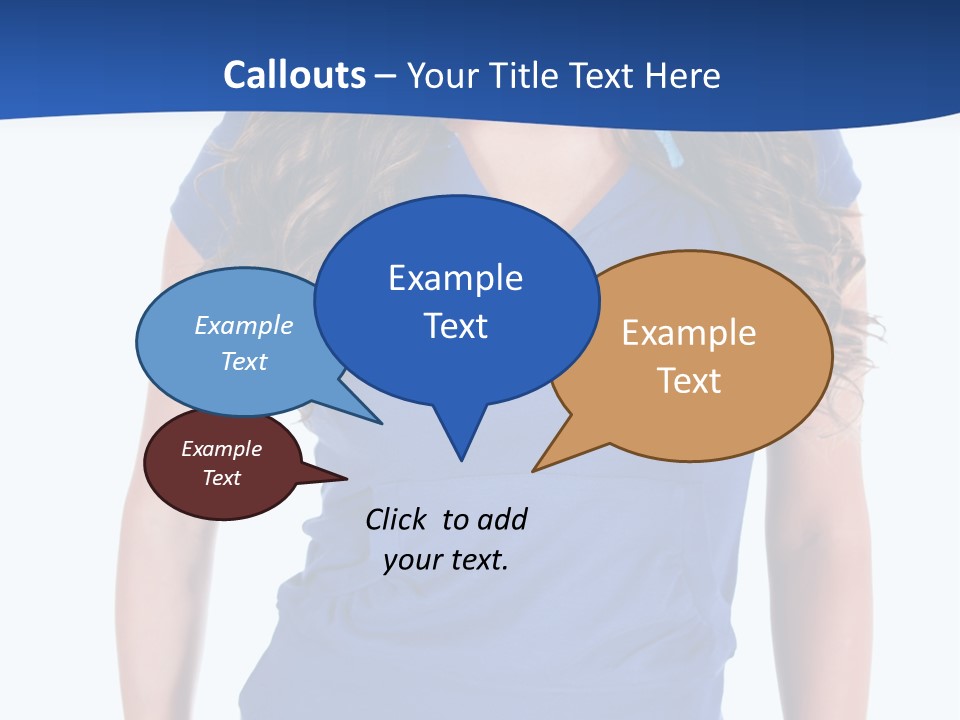 Callouts – Your Title Text Here

Example Text

Example Text

Example Text

Example Text

Click to add your text.